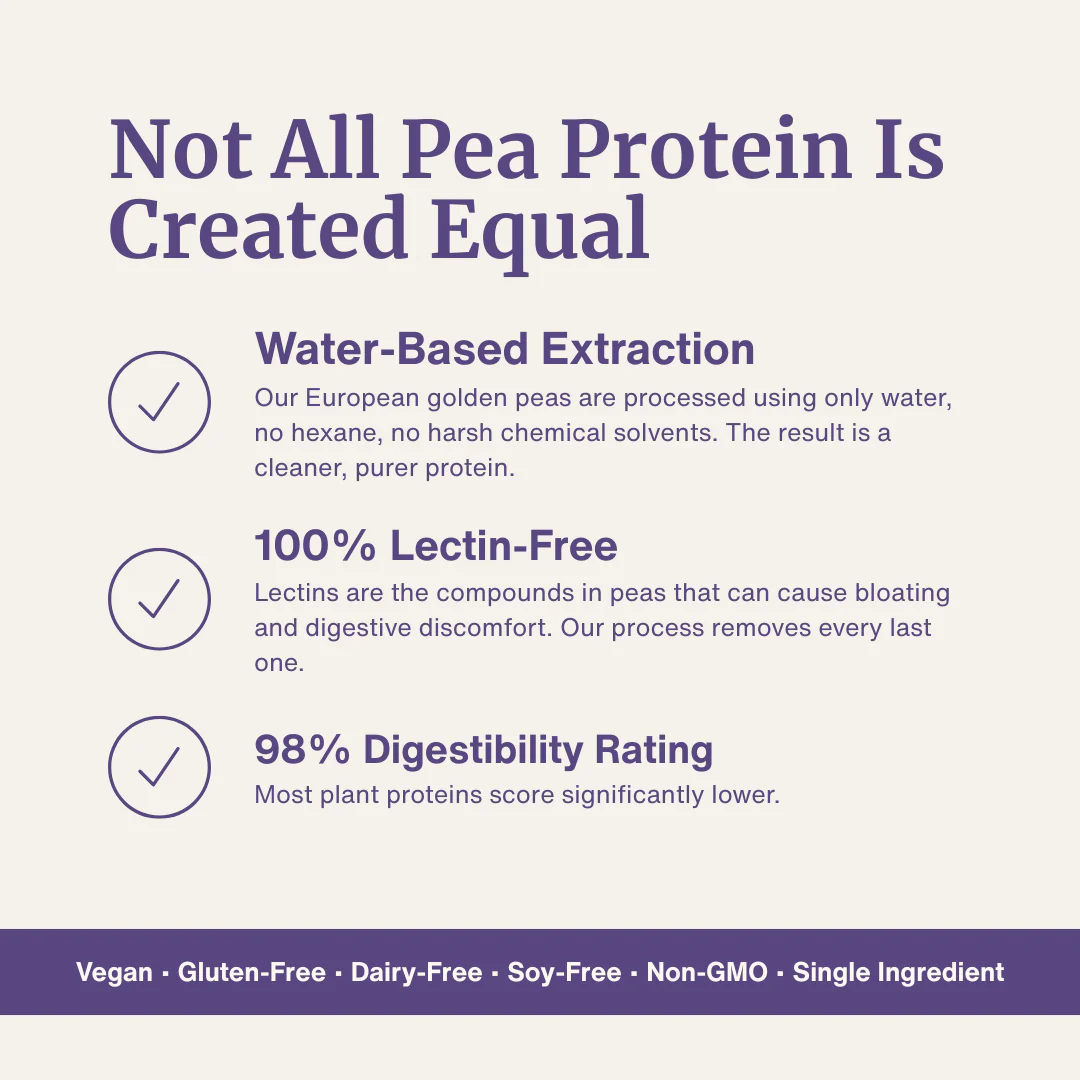 Not All Pea Protein Is Created Equal

Water-Based Extraction

Our European golden peas are processed using only water, no hexane, no harsh chemical solvents. The result is a cleaner, purer protein.

100% Lectin-Free

Lectins are the compounds in peas that can cause bloating and digestive discomfort. Our process removes every last one.

98% Digestibility Rating

Most plant proteins score significantly lower.

Vegan · Gluten-Free · Dairy-Free · Soy-Free · Non-GMO · Single Ingredient